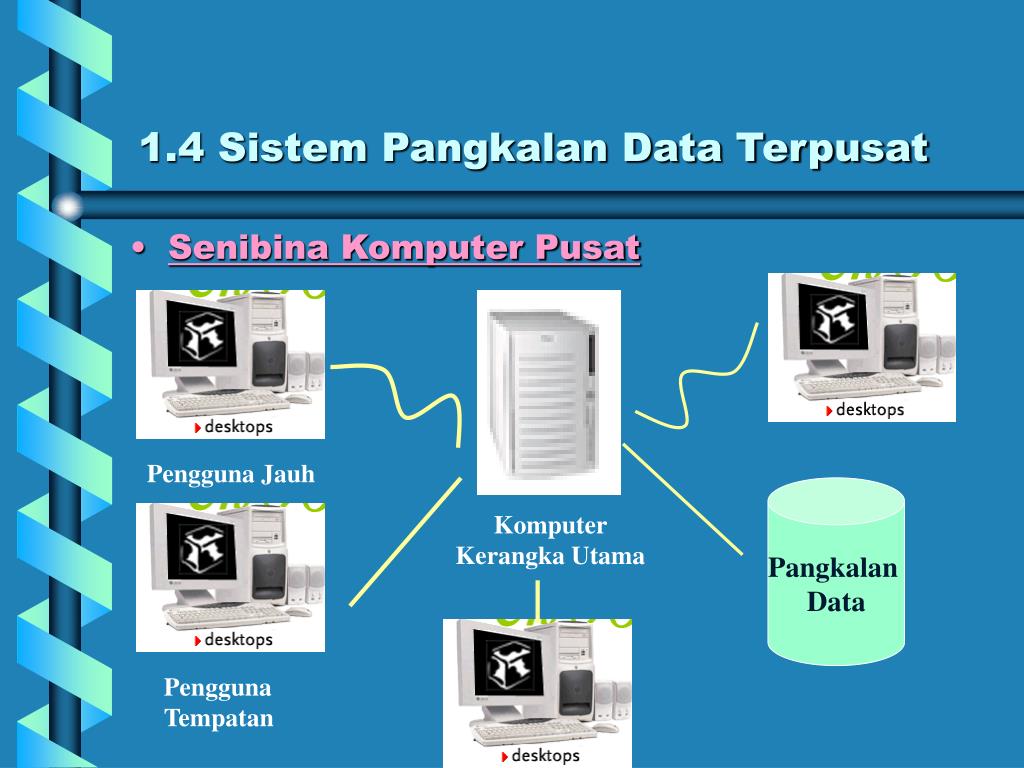 1.4 Sistem Pangkalan Data Terpusat

• Senibina Komputer Pusat

desktops

Pengguna Jauh

desktops

Pengguna Tempatan

Komputer Kerangka Utama

desktops

desktops

Pangkalan Data